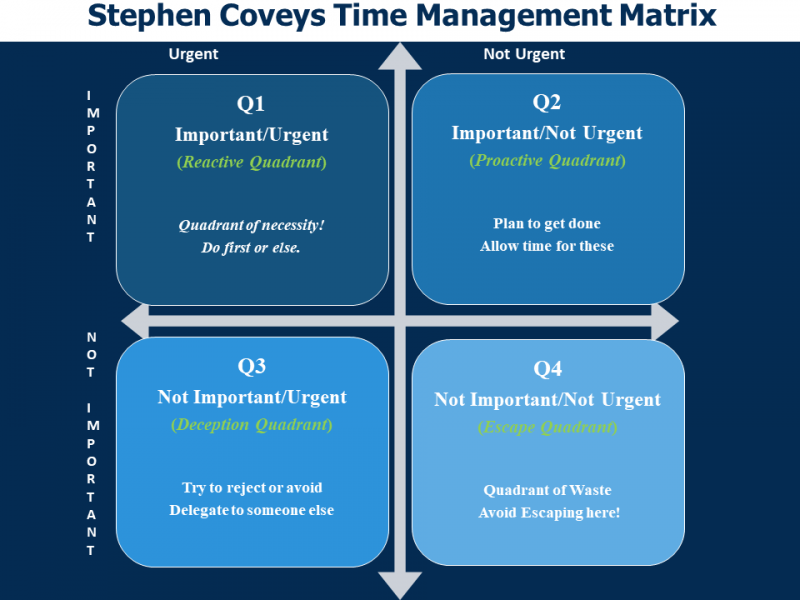 Stephen Coveys Time Management Matrix

Urgent

Not Urgent

IMPORTANT

Q1
Important/Urgent
(Reactive Quadrant)

Quadrant of necessity!
Do first or else.

Q2
Important/Not Urgent
(Proactive Quadrant)

Plan to get done
Allow time for these

NOT IMPORTANT

Q3
Not Important/Urgent
(Deception Quadrant)

Try to reject or avoid
Delegate to someone else

Q4
Not Important/Not Urgent
(Escape Quadrant)

Quadrant of Waste
Avoid Escaping here!